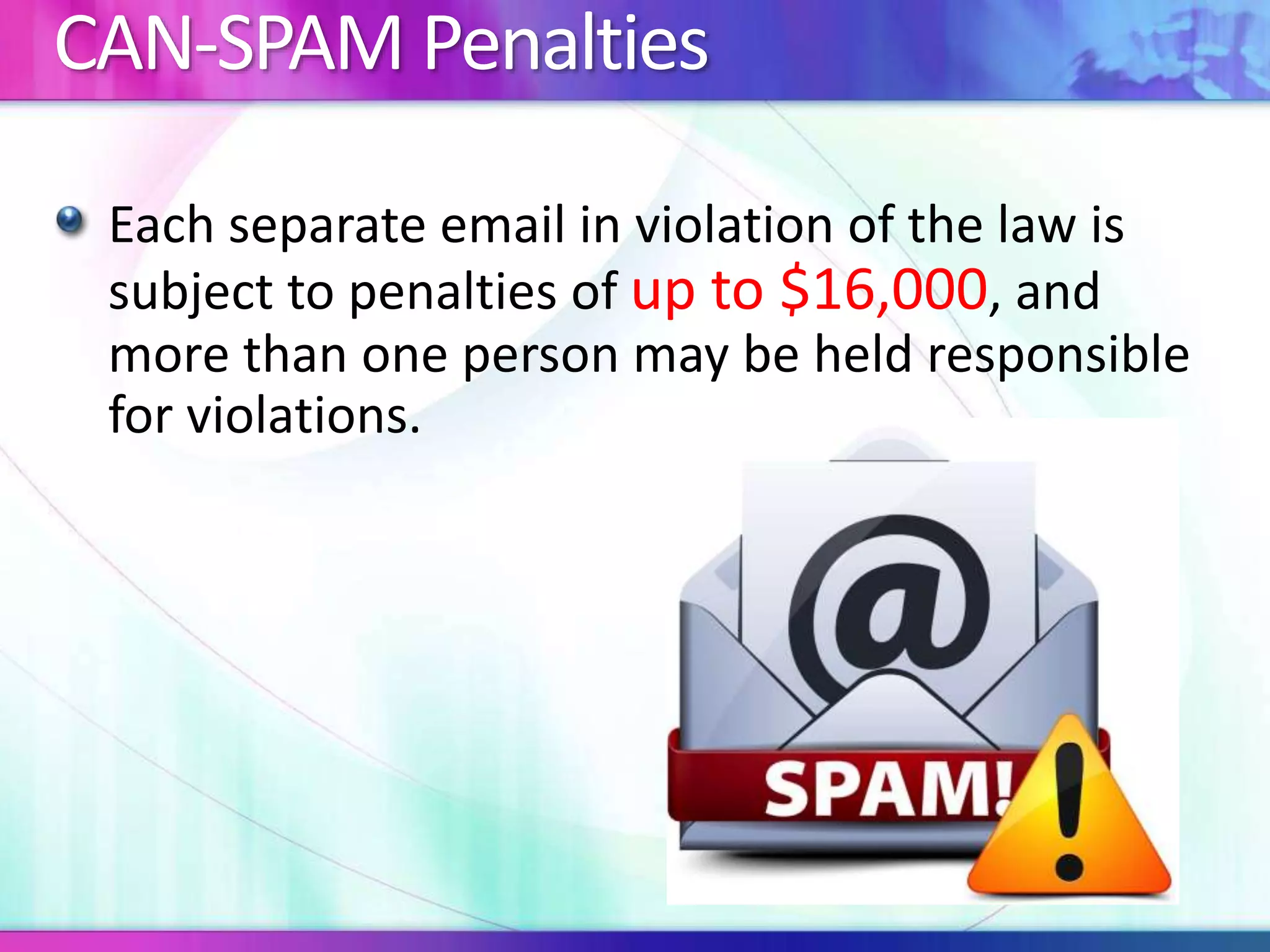 CAN-SPAM Penalties

Each separate email in violation of the law is subject to penalties of up to \$16,000, and more than one person may be held responsible for violations.

@

SPAM!